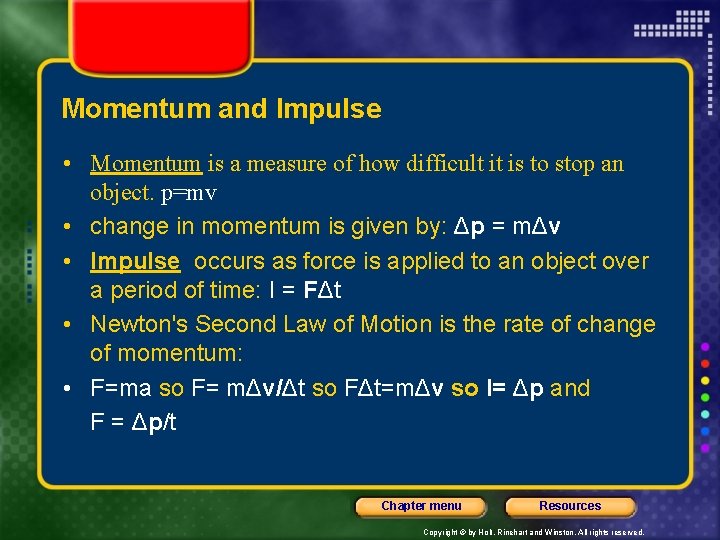 Momentum and Impulse

• Momentum is a measure of how difficult it is to stop an object. p=mv

• change in momentum is given by: $\Delta p = m\Delta v$

• Impulse occurs as force is applied to an object over a period of time: $I = F\Delta t$

• Newton's Second Law of Motion is the rate of change of momentum:

• F=ma so $F= m\Delta v/\Delta t$ so $F\Delta t=m\Delta v$ so $I= \Delta p$ and $F = \Delta p/t$

Chapter menu

Resources

Copyright © by Holt, Rinehart and Winston. All rights reserved.